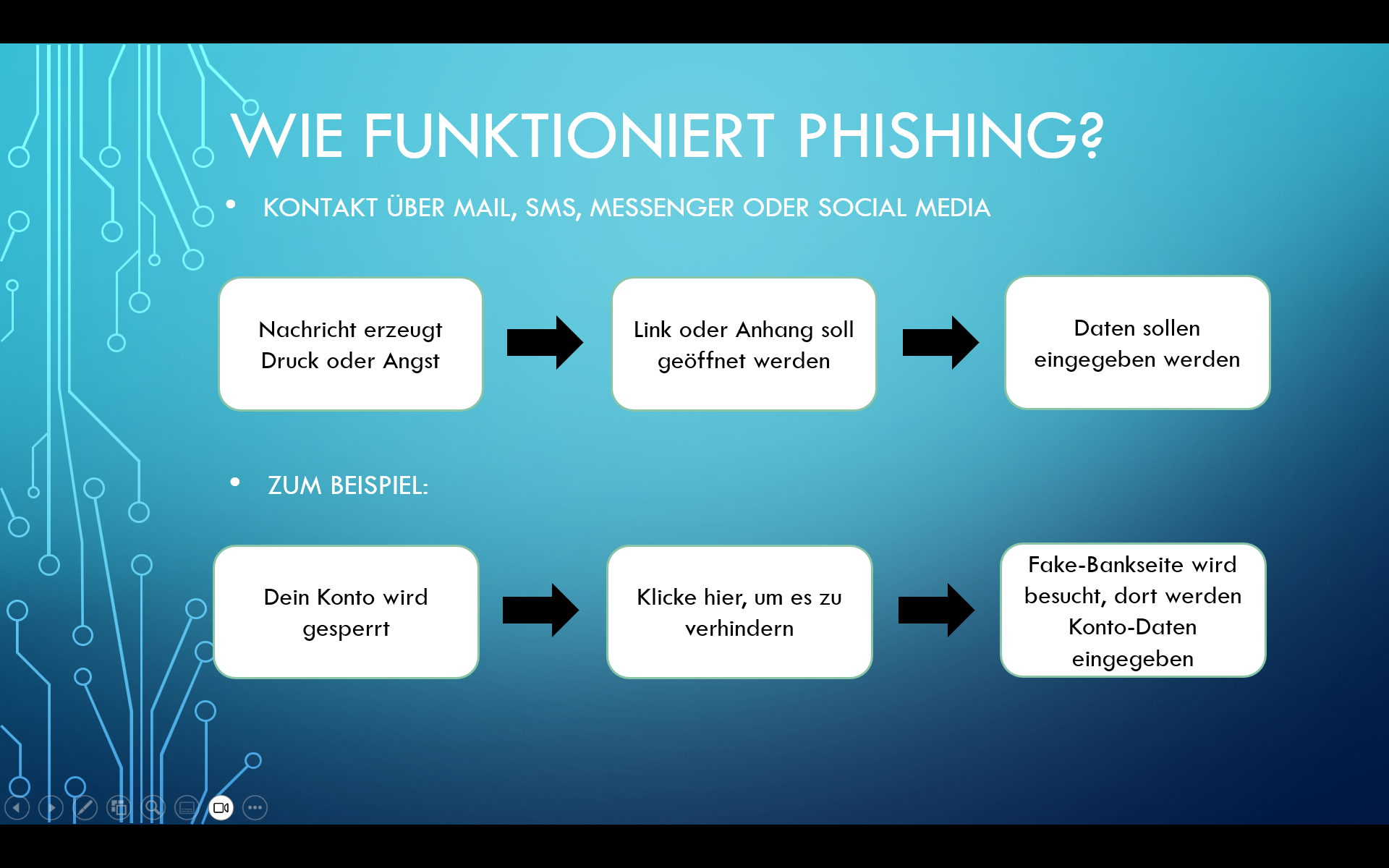 WIE FUNKTIONIERT PHISHING?

• KONTAKT ÜBER MAIL, SMS, MESSENGER ODER SOCIAL MEDIA

Nachricht erzeugt Druck oder Angst

Link oder Anhang soll geöffnet werden

Daten sollen eingegeben werden

• ZUM BEISPIEL:

Dein Konto wird gesperrt

Klicke hier, um es zu verhindern

Fake-Bankseite wird besucht, dort werden Konto-Daten eingegeben